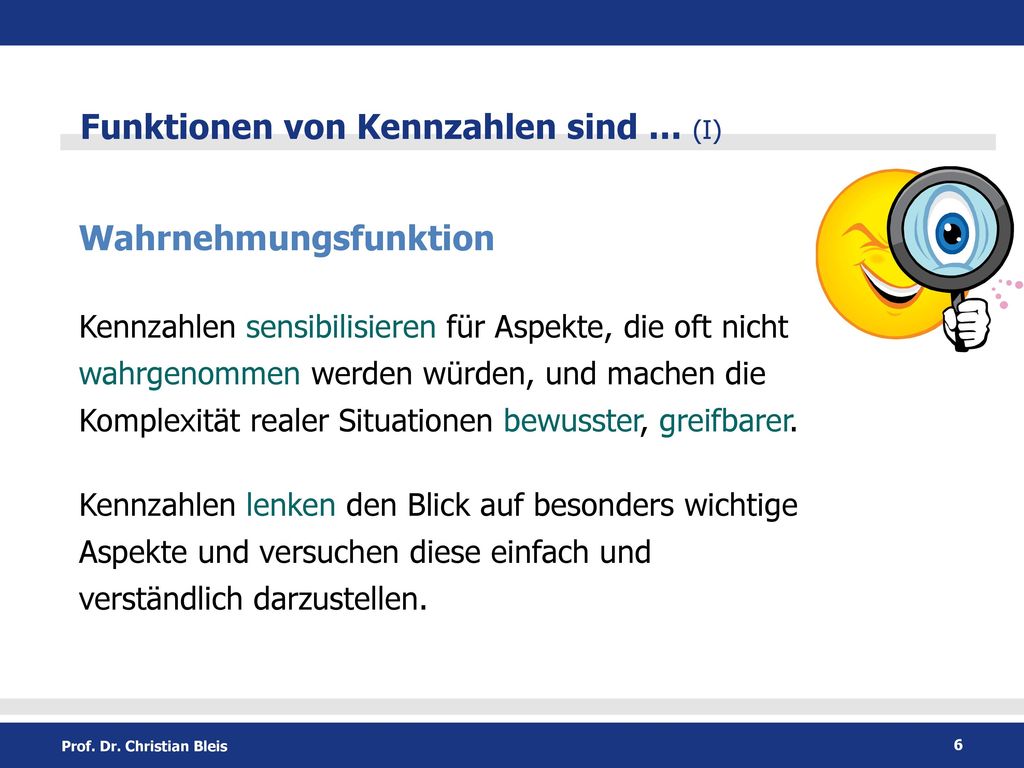 Funktionen von Kennzahlen sind ... (I)

Wahrnehmungsfunktion

Kennzahlen sensibilisieren für Aspekte, die oft nicht wahrgenommen werden würden, und machen die Komplexität realer Situationen bewusster, greifbarer.

Kennzahlen lenken den Blick auf besonders wichtige Aspekte und versuchen diese einfach und verständlich darzustellen.

Prof. Dr. Christian Bleis

6